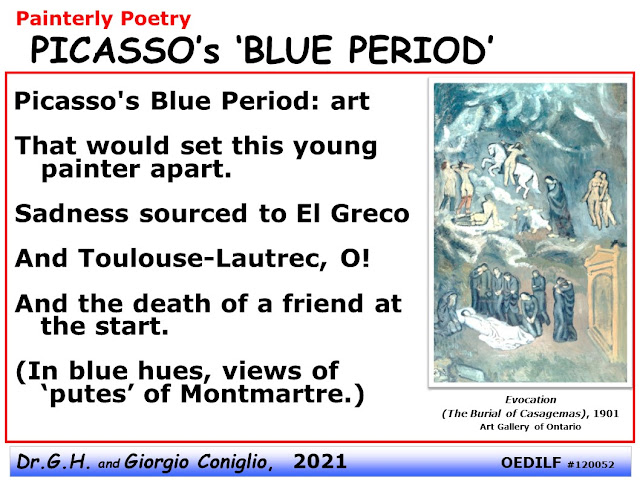 Painterly Poetry
PICASSO's 'BLUE PERIOD'

Picasso's Blue Period: art

That would set this young painter apart.

Sadness sourced to El Greco

And Toulouse-Lautrec, O!

And the death of a friend at the start.

(In blue hues, views of 'putes' of Montmartre.)

Evocation
(The Burial of Casagemas), 1901
Art Gallery of Ontario

Dr.G.H. and Giorgio Coniglio, 2021

OEDILF #120052